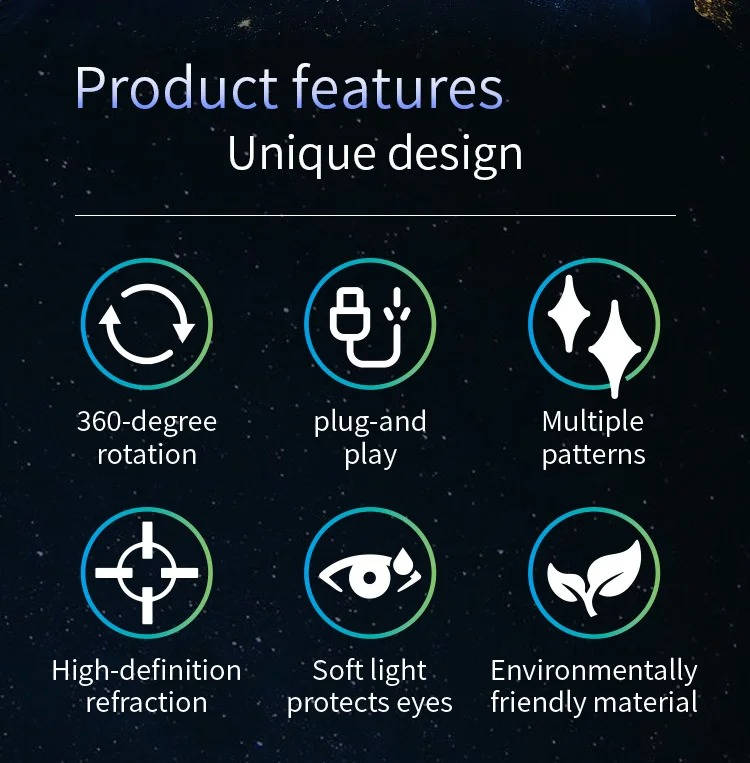 Product features
Unique design

360-degree rotation

plug-and play

Multiple patterns

High-definition refraction

Soft light protects eyes

Environmentally friendly material